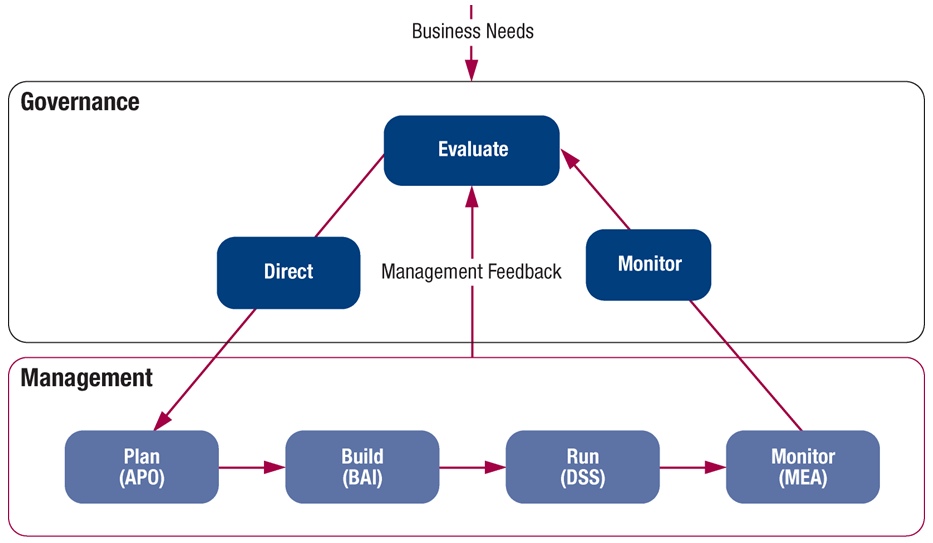 Business Needs

Governance

Evaluate

Direct

Management Feedback

Monitor

Management

Plan
(APO)

Build
(BAI)

Run
(DSS)

Monitor
(MEA)